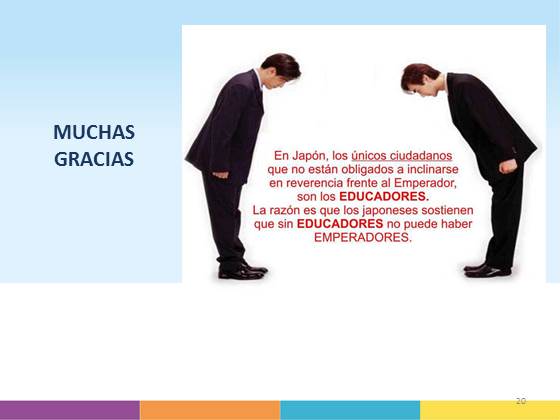 MUCHAS GRACIAS

En Japón, los únicos ciudadanos que no están obligados a inclinarse en reverencia frente al Emperador, son los EDUCADORES.
La razón es que los japoneses sostienen que sin EDUCADORES no puede haber EMPERADORES.

20